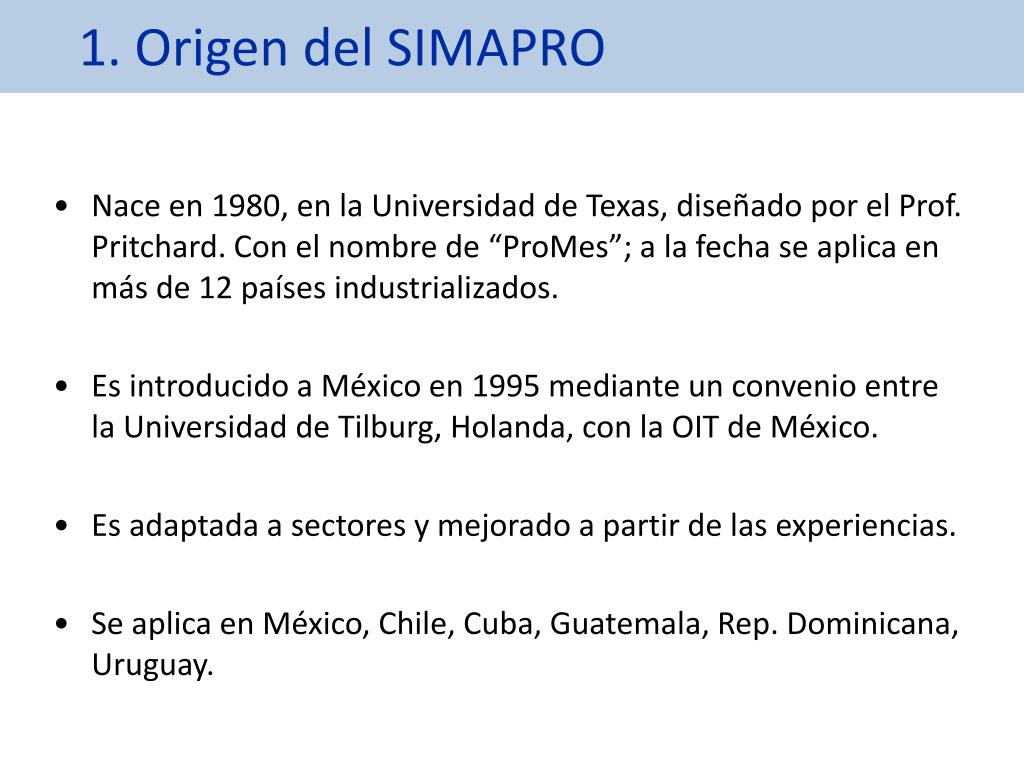 1. Origen del SIMAPRO

• Nace en 1980, en la Universidad de Texas, diseñado por el Prof. Pritchard. Con el nombre de “ProMes”; a la fecha se aplica en más de 12 países industrializados.

• Es introducido a México en 1995 mediante un convenio entre la Universidad de Tilburg, Holanda, con la OIT de México.

• Es adaptada a sectores y mejorado a partir de las experiencias.

• Se aplica en México, Chile, Cuba, Guatemala, Rep. Dominicana, Uruguay.